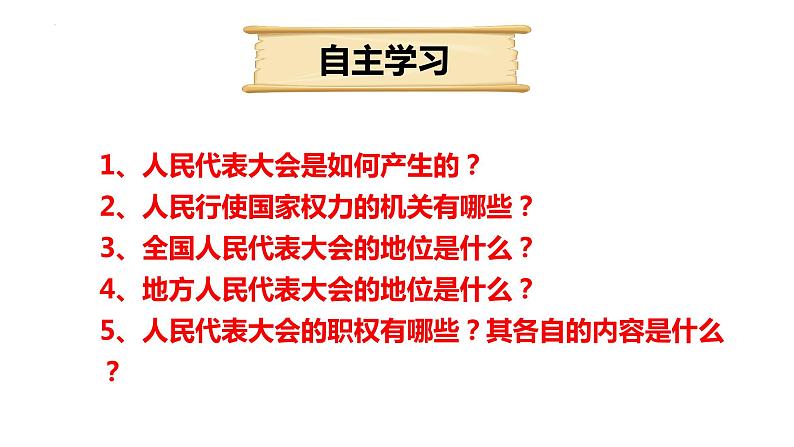 自主学习

1、人民代表大会是如何产生的？
2、人民行使国家权力的机关有哪些？
3、全国人民代表大会的地位是什么？
4、地方人民代表大会的地位是什么？
5、人民代表大会的职权有哪些？其各自的内容是什么？